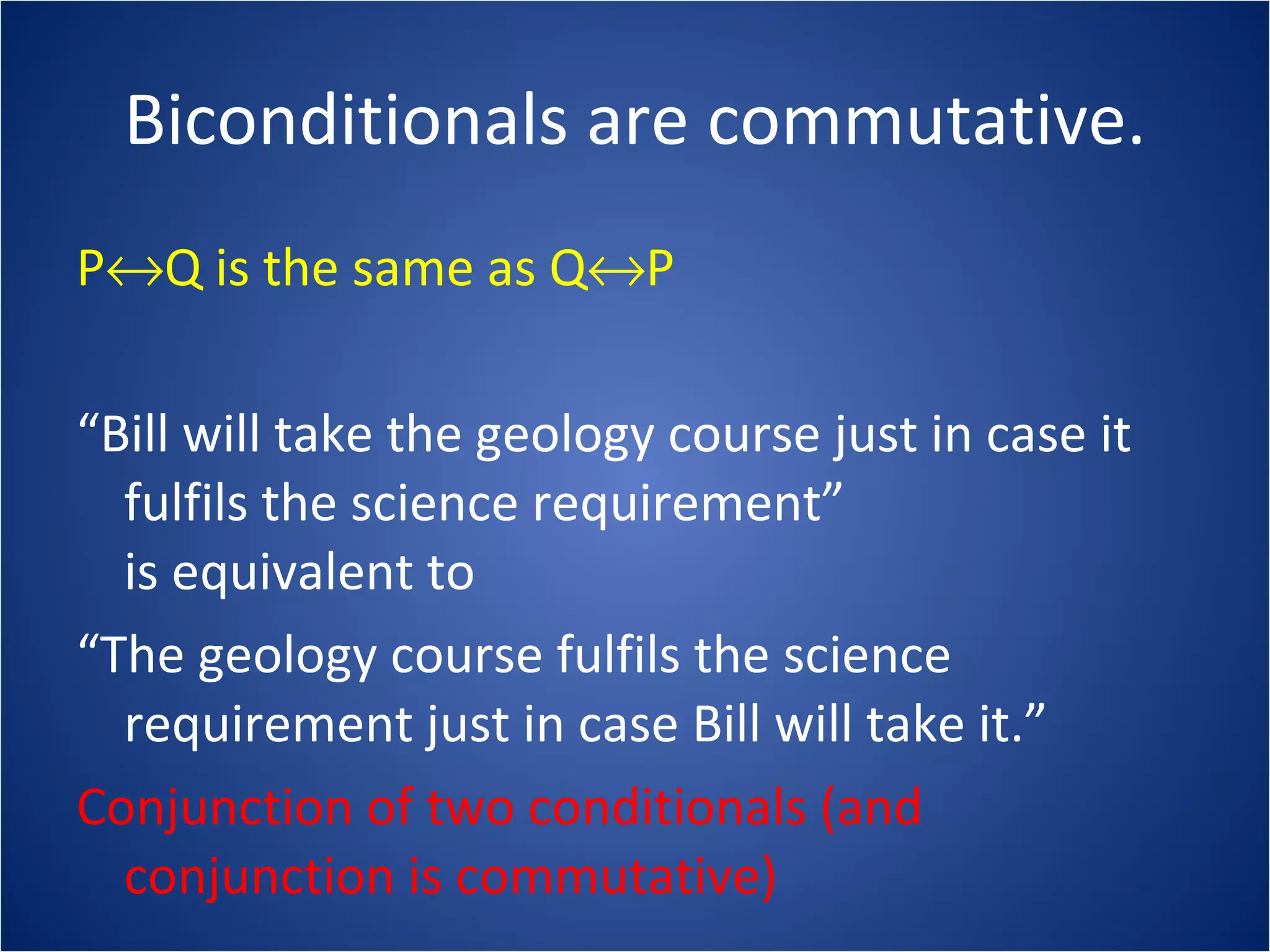 Biconditionals are commutative.

$P \leftrightarrow Q$ is the same as $Q \leftrightarrow P$

“Bill will take the geology course just in case it fulfils the science requirement”
is equivalent to

“The geology course fulfils the science requirement just in case Bill will take it.”

Conjunction of two conditionals (and conjunction is commutative)